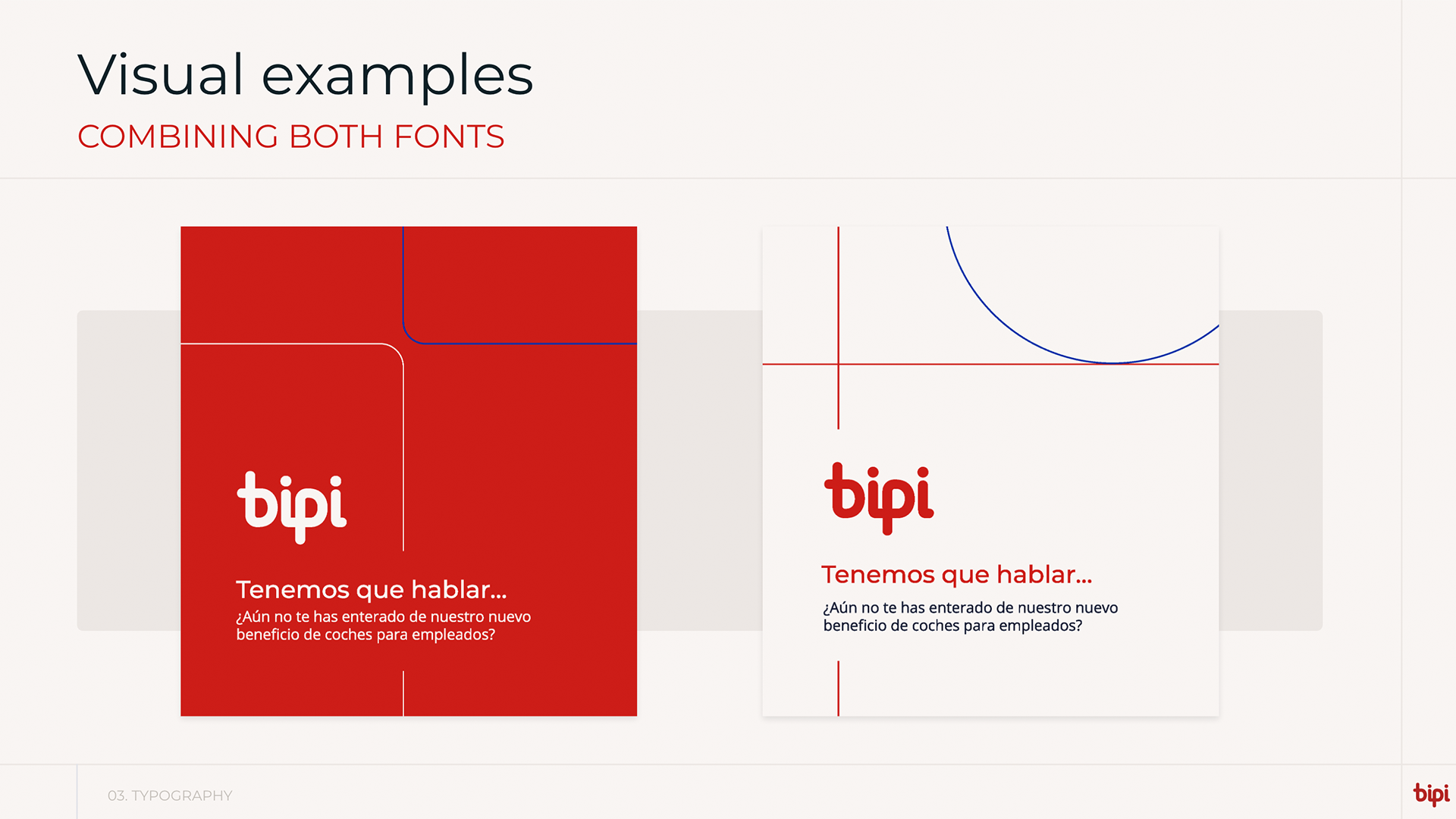 Visual examples
COMBINING BOTH FONTS

bipi

Tenemos que hablar...
¿Aún no te has enterado de nuestro nuevo beneficio de coches para empleados?

bipi

Tenemos que hablar...
¿Aún no te has enterado de nuestro nuevo beneficio de coches para empleados?

03. TYPOGRAPHY

bipi